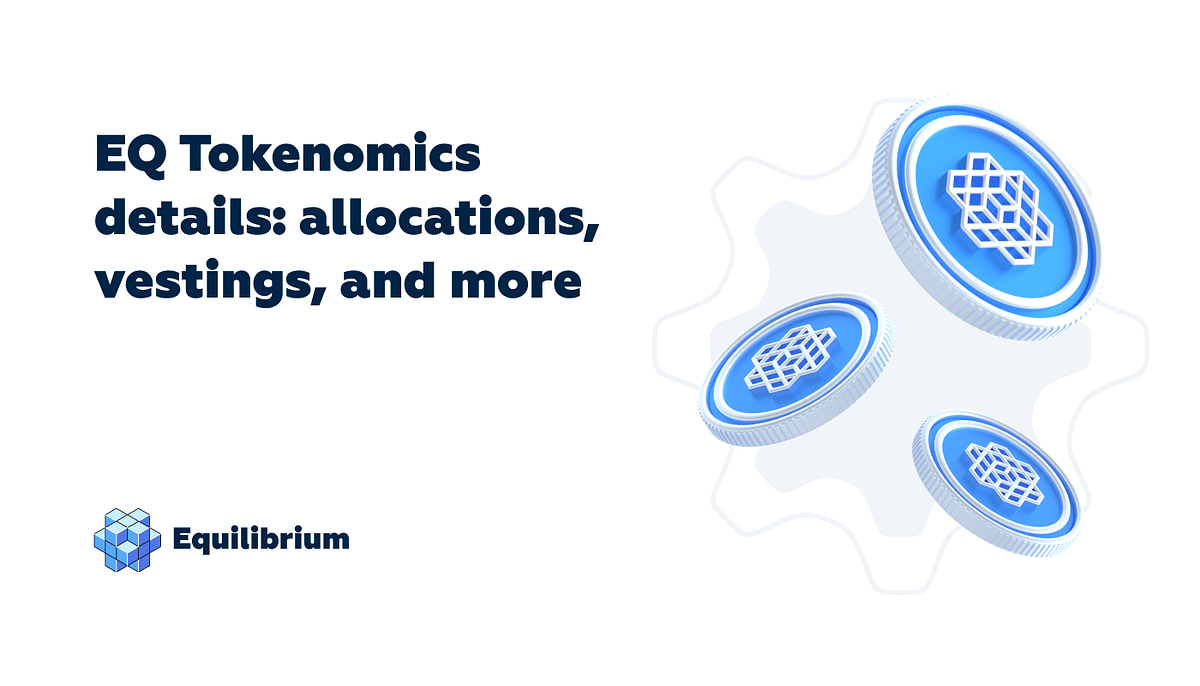 EQ Tokenomics details: allocations, vestings, and more

Equilibrium